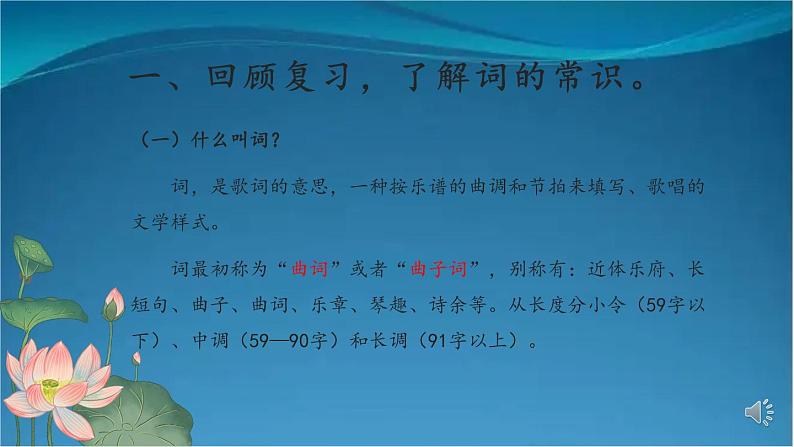 一、回顾复习，了解词的常识。

（一）什么叫词？

词，是歌词的意思，一种按乐谱的曲调和节拍来填写、歌唱的文学样式。

词最初称为“曲词”或者“曲子词”，别称有：近体乐府、长短句、曲子、曲词、乐章、琴趣、诗余等。从长度分小令（59字以下）、中调（59—90字）和长调（91字以上）。